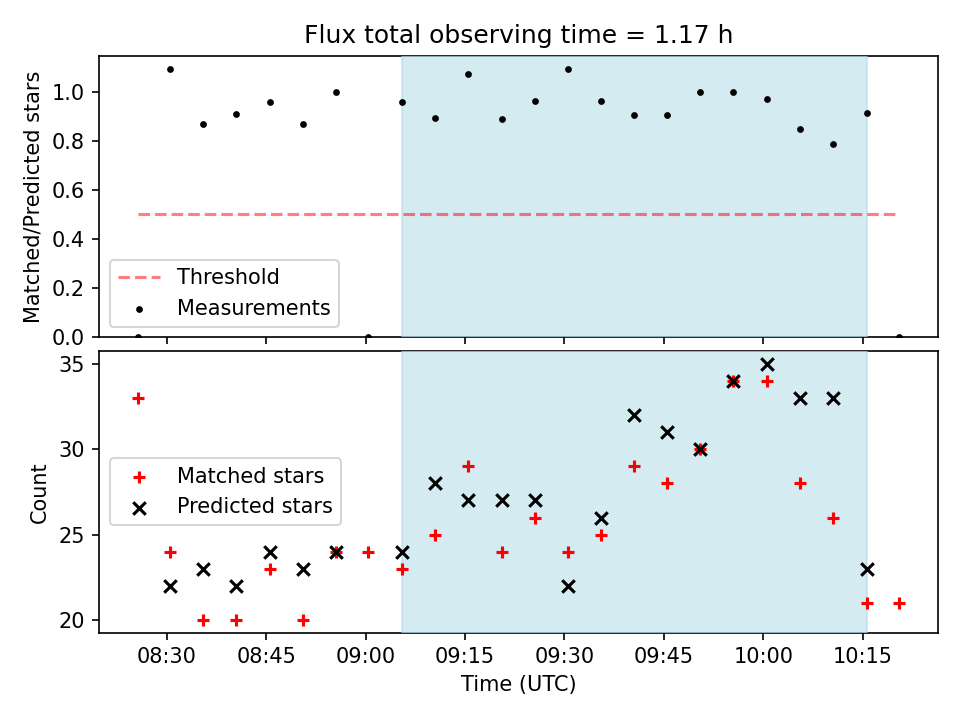 Flux total observing time = 1.17 h

Matched/Predicted stars

1.0
0.8
0.6
0.4
0.2
0.0

Threshold
Measurements

Count

35
30
25
20

Matched stars
Predicted stars

08:30
08:45
09:00
09:15
09:30
09:45
10:00
10:15

Time (UTC)